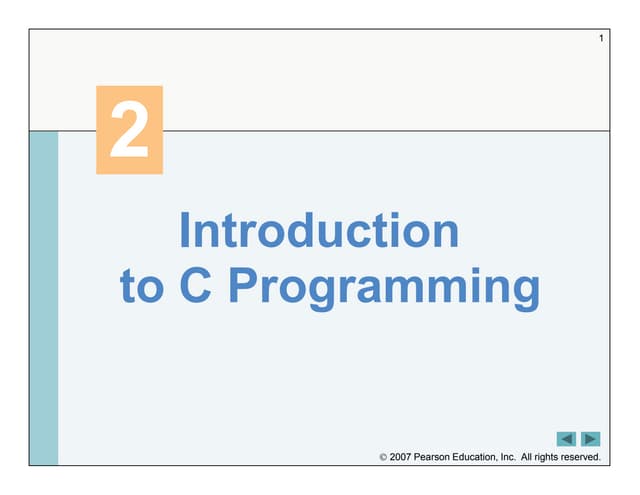 1

2

Introduction to C Programming

© 2007 Pearson Education, Inc. All rights reserved.